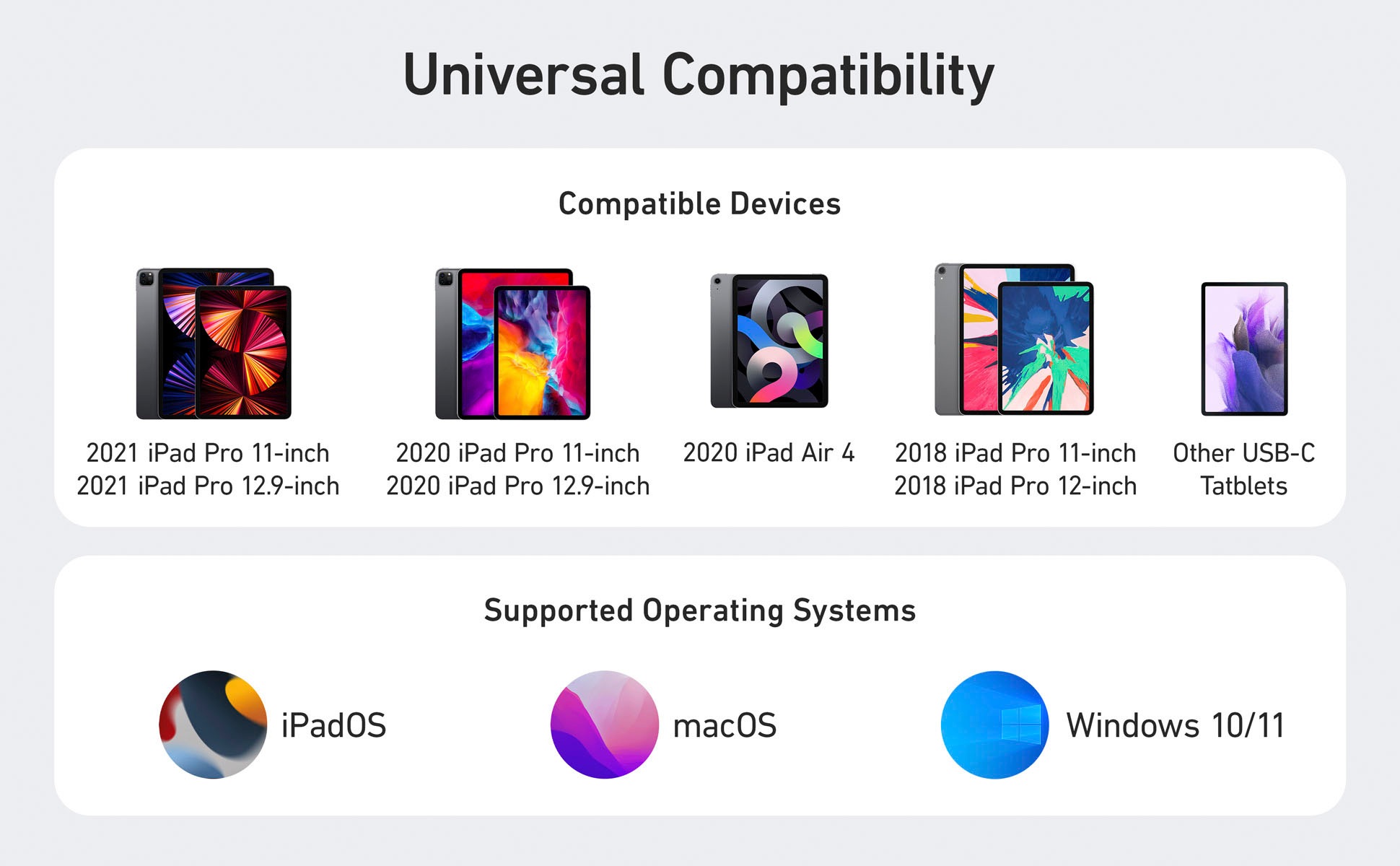 Universal Compatibility

Compatible Devices

2021 iPad Pro 11-inch
2021 iPad Pro 12.9-inch

2020 iPad Pro 11-inch
2020 iPad Pro 12.9-inch

2020 iPad Air 4

2018 iPad Pro 11-inch
2018 iPad Pro 12-inch

Other USB-C
Tatblets

Supported Operating Systems

iPadOS

macOS

Windows 10/11